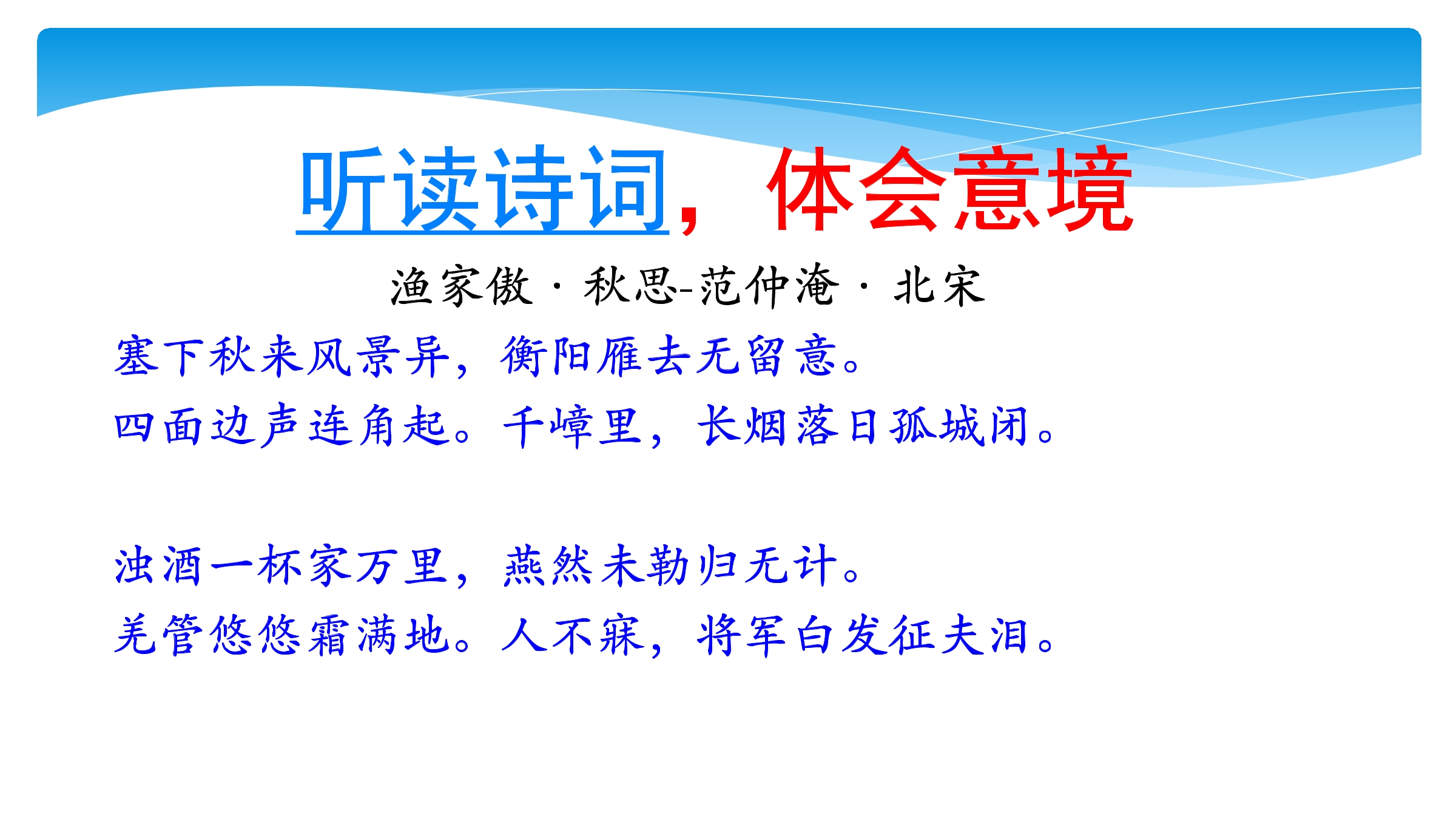 听读诗词，体会意境

渔家傲·秋思-范仲淹·北宋

塞下秋来风景异，衡阳雁去无留意。
四面边声连角起。千嶂里，长烟落日孤城闭。

浊酒一杯家万里，燕然未勒归无计。
羌管悠悠霜满地。人不寐，将军白发征夫泪。